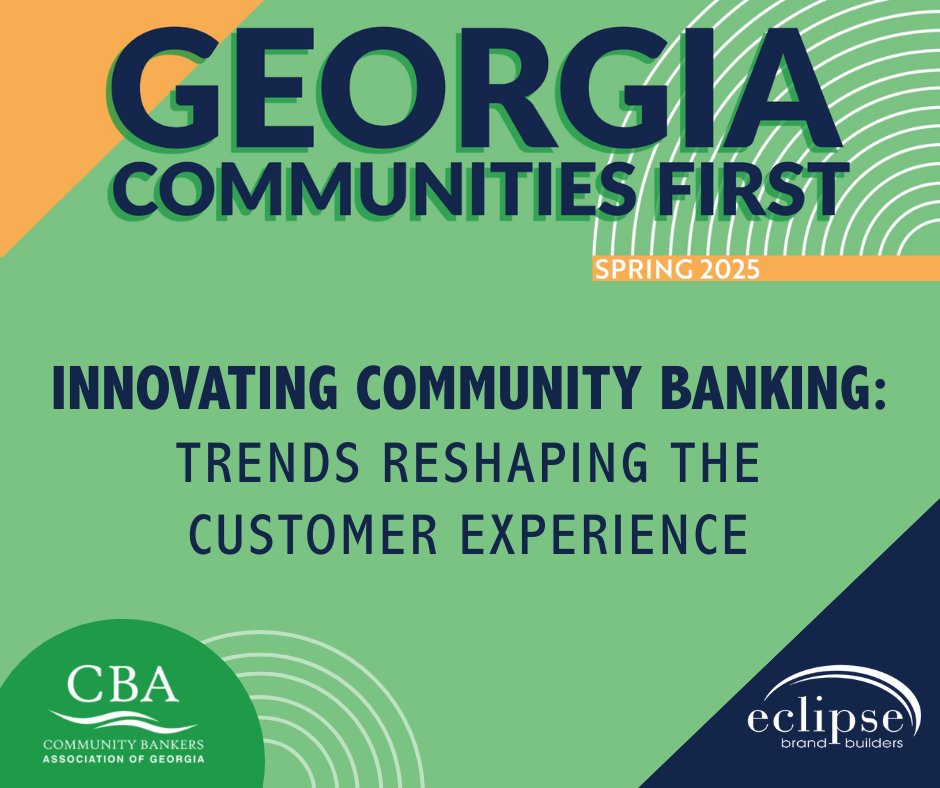 GEORGIA
COMMUNITIES FIRST

SPRING 2025

INNOVATING COMMUNITY BANKING:
TRENDS RESHAPING THE CUSTOMER EXPERIENCE

CBA
COMMUNITY BANKERS
ASSOCIATION OF GEORGIA

eclipse
brand builders